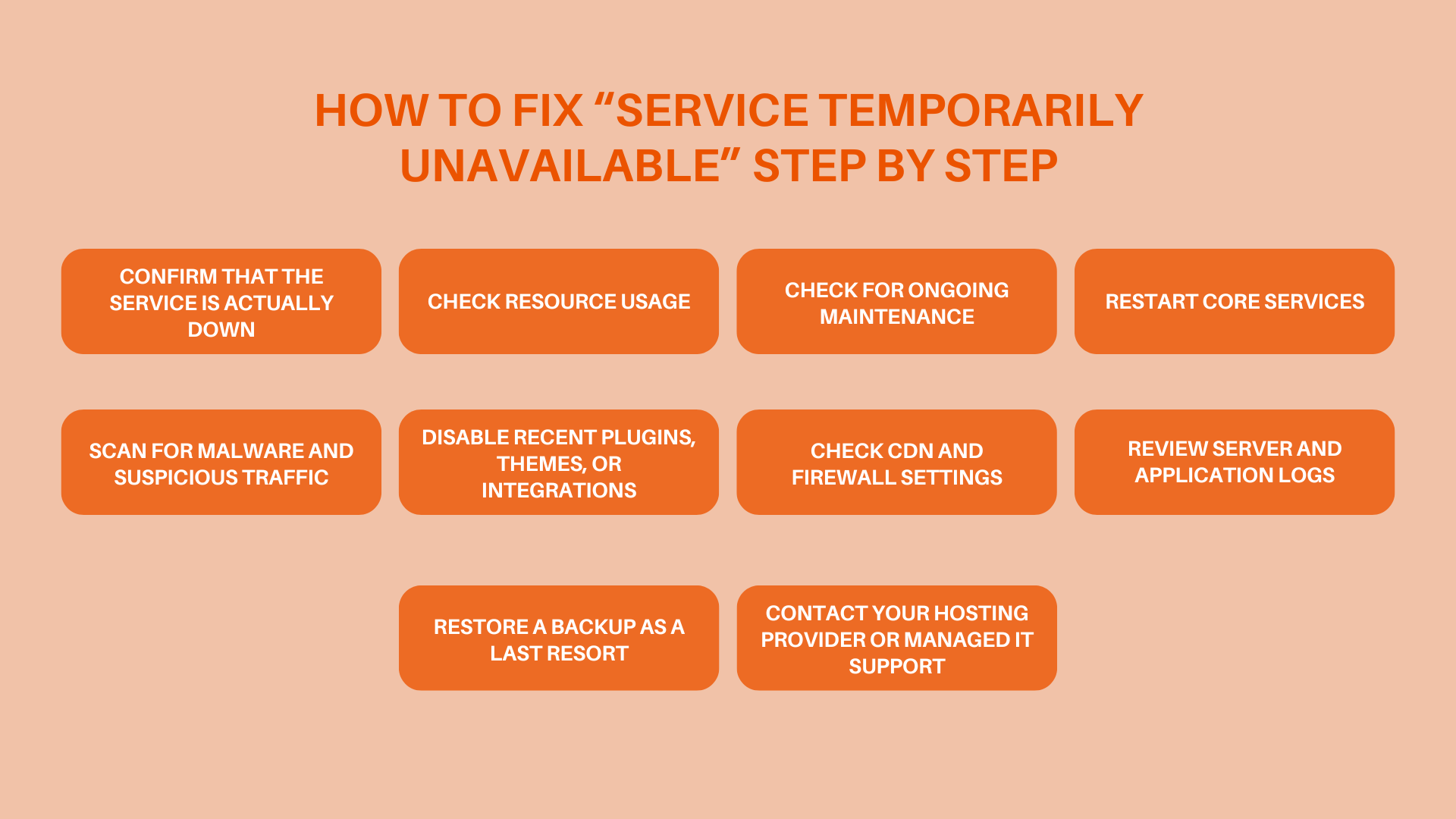 HOW TO FIX “SERVICE TEMPORARILY UNAVAILABLE” STEP BY STEP

CONFIRM THAT THE SERVICE IS ACTUALLY DOWN

CHECK RESOURCE USAGE

CHECK FOR ONGOING MAINTENANCE

RESTART CORE SERVICES

SCAN FOR MALWARE AND SUSPICIOUS TRAFFIC

DISABLE RECENT PLUGINS, THEMES, OR INTEGRATIONS

CHECK CDN AND FIREWALL SETTINGS

REVIEW SERVER AND APPLICATION LOGS

RESTORE A BACKUP AS A LAST RESORT

CONTACT YOUR HOSTING PROVIDER OR MANAGED IT SUPPORT